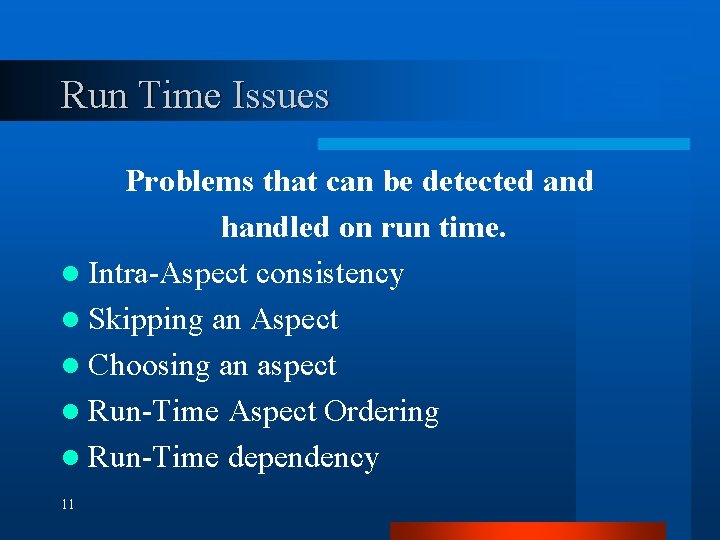 Run Time Issues

Problems that can be detected and handled on run time.

- Intra-Aspect consistency
- Skipping an Aspect
- Choosing an aspect
- Run-Time Aspect Ordering
- Run-Time dependency

11